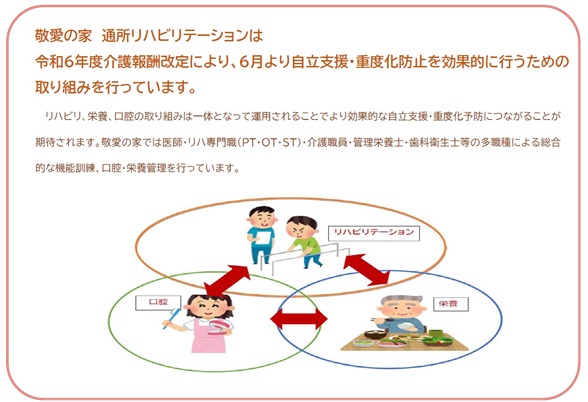 敬愛の家　通所リハビリテーションは
令和6年度介護報酬改定により、6月より自立支援・重度化防止を効果的に行うための取り組みを行っています。

リハビリ、栄養、口腔の取り組みは一体となって運用されることでより効果的な自立支援・重度化予防につながることが期待されます。敬愛の家では医師・リハ専門職（PT・OT・ST）・介護職員・管理栄養士・歯科衛生士等の多職種による総合的な機能訓練、口腔・栄養管理を行っています。

リハビリテーション

口腔

栄養